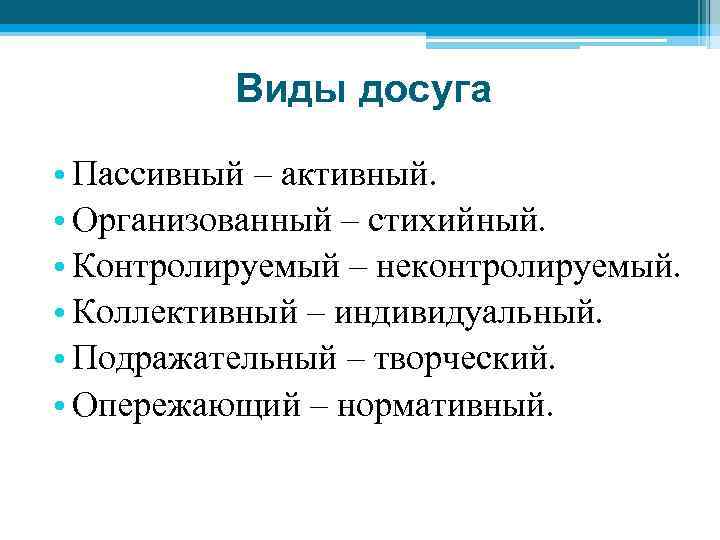 Виды досуга

• Пассивный – активный.
• Организованный – стихийный.
• Контролируемый – неконтролируемый.
• Коллективный – индивидуальный.
• Подражательный – творческий.
• Опережающий – нормативный.